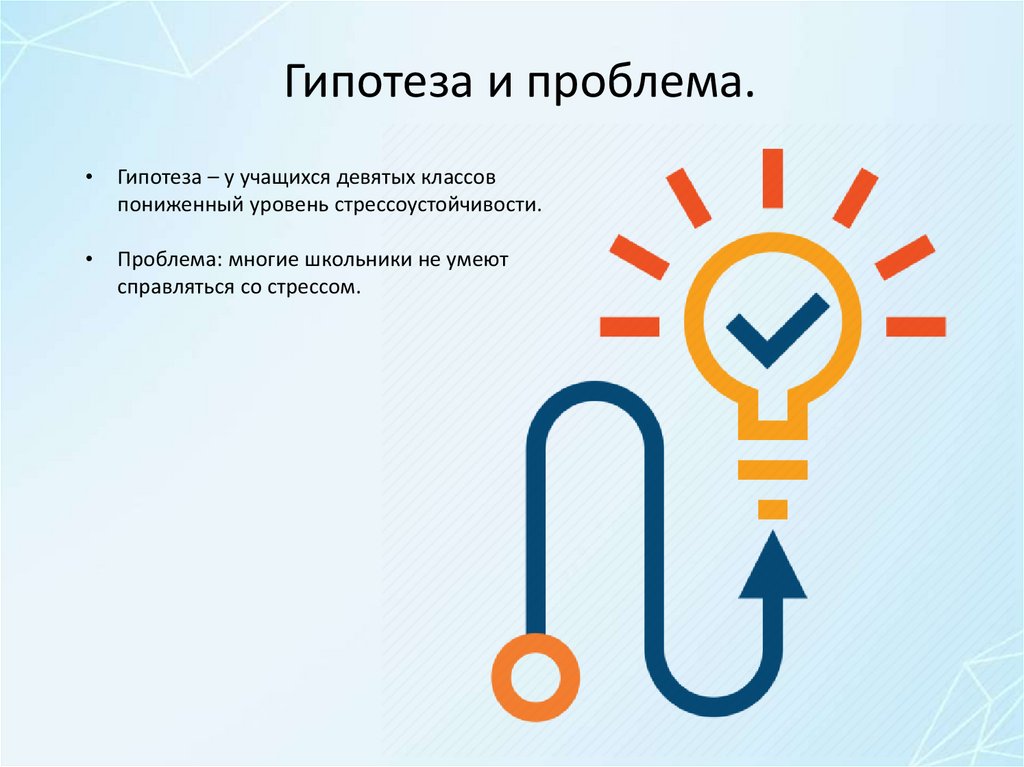 Гипотеза и проблема.

• Гипотеза – у учащихся девятых классов пониженный уровень стрессоустойчивости.

• Проблема: многие школьники не умеют справляться со стрессом.